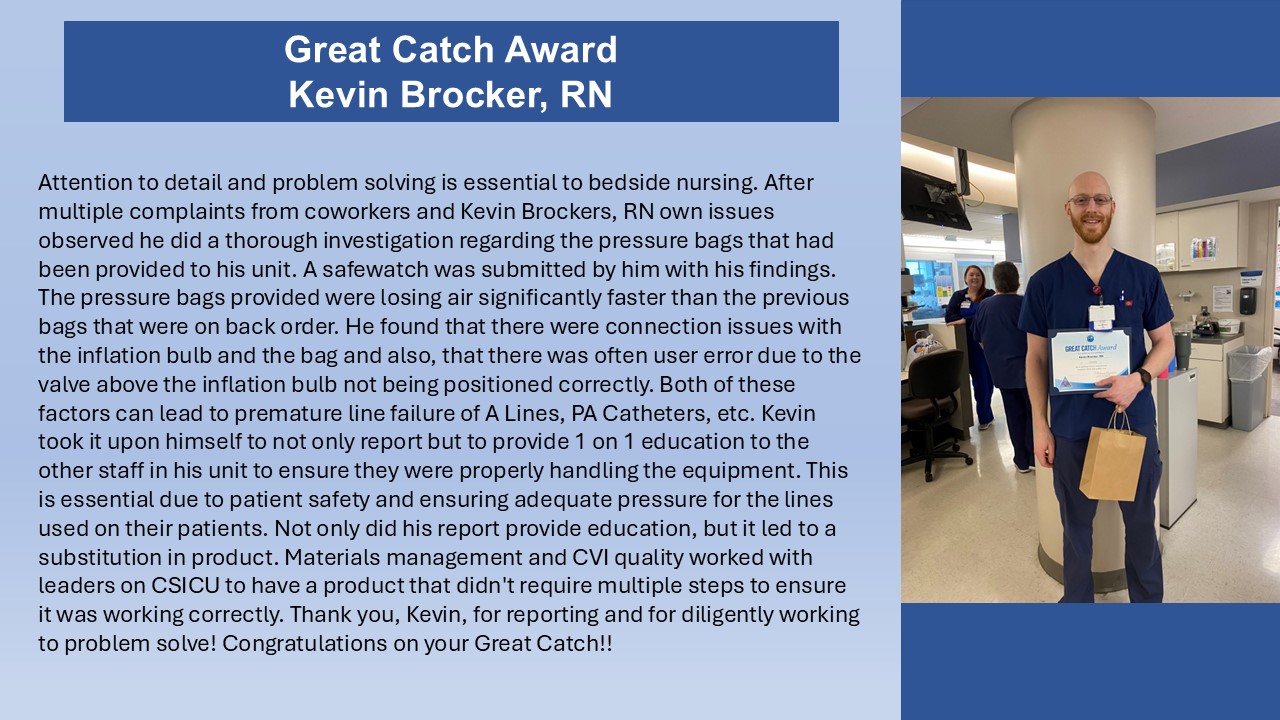 Great Catch Award
Kevin Brocker, RN

Attention to detail and problem solving is essential to bedside nursing. After multiple complaints from coworkers and Kevin Brockers, RN own issues observed he did a thorough investigation regarding the pressure bags that had been provided to his unit. A safewatch was submitted by him with his findings. The pressure bags provided were losing air significantly faster than the previous bags that were on back order. He found that there were connection issues with the inflation bulb and the bag and also, that there was often user error due to the valve above the inflation bulb not being positioned correctly. Both of these factors can lead to premature line failure of A Lines, PA Catheters, etc. Kevin took it upon himself to not only report but to provide 1 on 1 education to the other staff in his unit to ensure they were properly handling the equipment. This is essential due to patient safety and ensuring adequate pressure for the lines used on their patients. Not only did his report provide education, but it led to a substitution in product. Materials management and CVI quality worked with leaders on CSICU to have a product that didn't require multiple steps to ensure it was working correctly. Thank you, Kevin, for reporting and for diligently working to problem solve! Congratulations on your Great Catch!!

GREAT CATCH Award
Kevin Brocker, RN